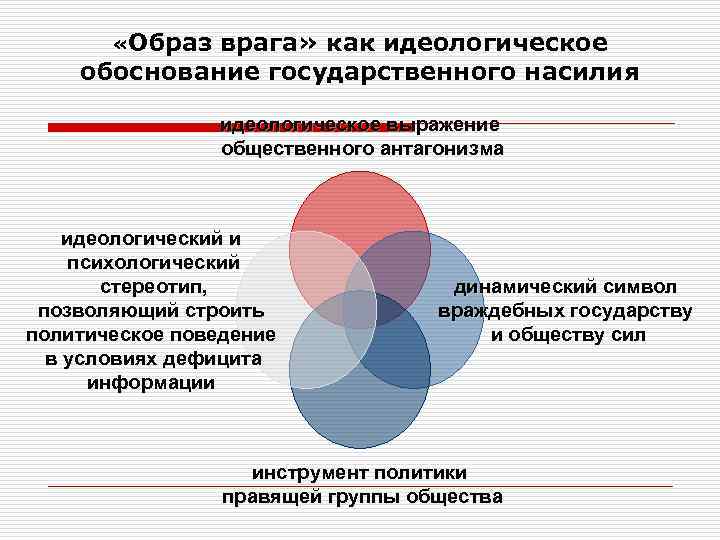 «Образ врага» как идеологическое обоснование государственного насилия

идеологическое выражение общественного антагонизма

идеологический и психологический стереотип, позволяющий строить политическое поведение в условиях дефицита информации

динамический символ враждебных государству и обществу сил

инструмент политики правящей группы общества